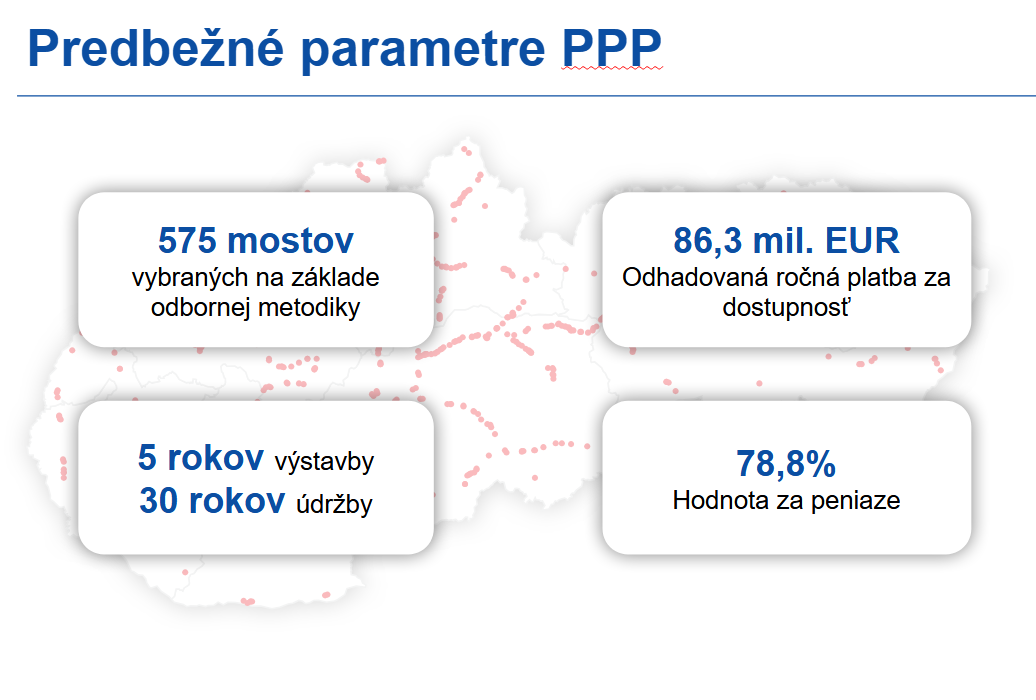 Predbežné parametre PPP

575 mostov
vybraných na základe odbornej metodiky

86,3 mil. EUR
Odhadovaná ročná platba za dostupnosť

5 rokov výstavby
30 rokov údržby

78,8%
Hodnota za peniaze